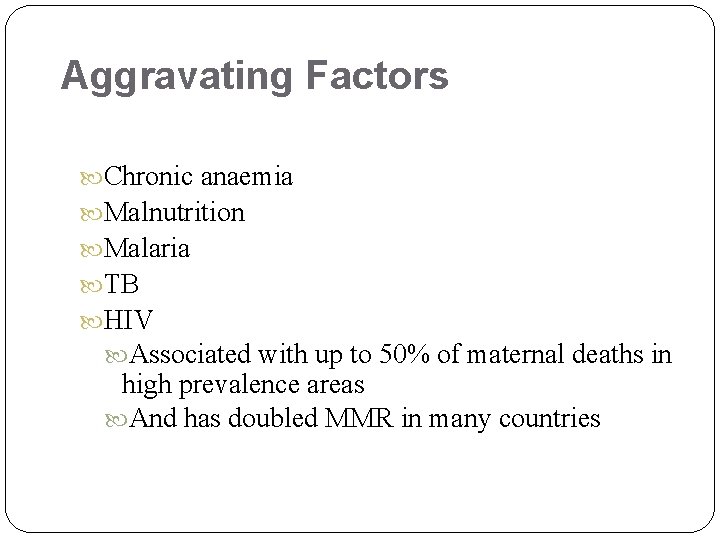 Aggravating Factors

Chronic anaemia
Malnutrition
Malaria
TB
HIV
Associated with up to 50% of maternal deaths in high prevalence areas
And has doubled MMR in many countries